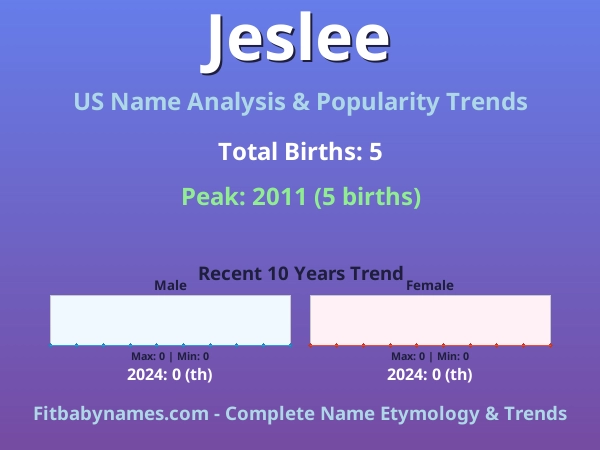 Jeslee

US Name Analysis & Popularity Trends

Total Births: 5

Peak: 2011 (5 births)

Recent 10 Years Trend

Male

Max: 0 | Min: 0

2024: 0 (th)

Female

Max: 0 | Min: 0

2024: 0 (th)

Fitbabynames.com - Complete Name Etymology & Trends